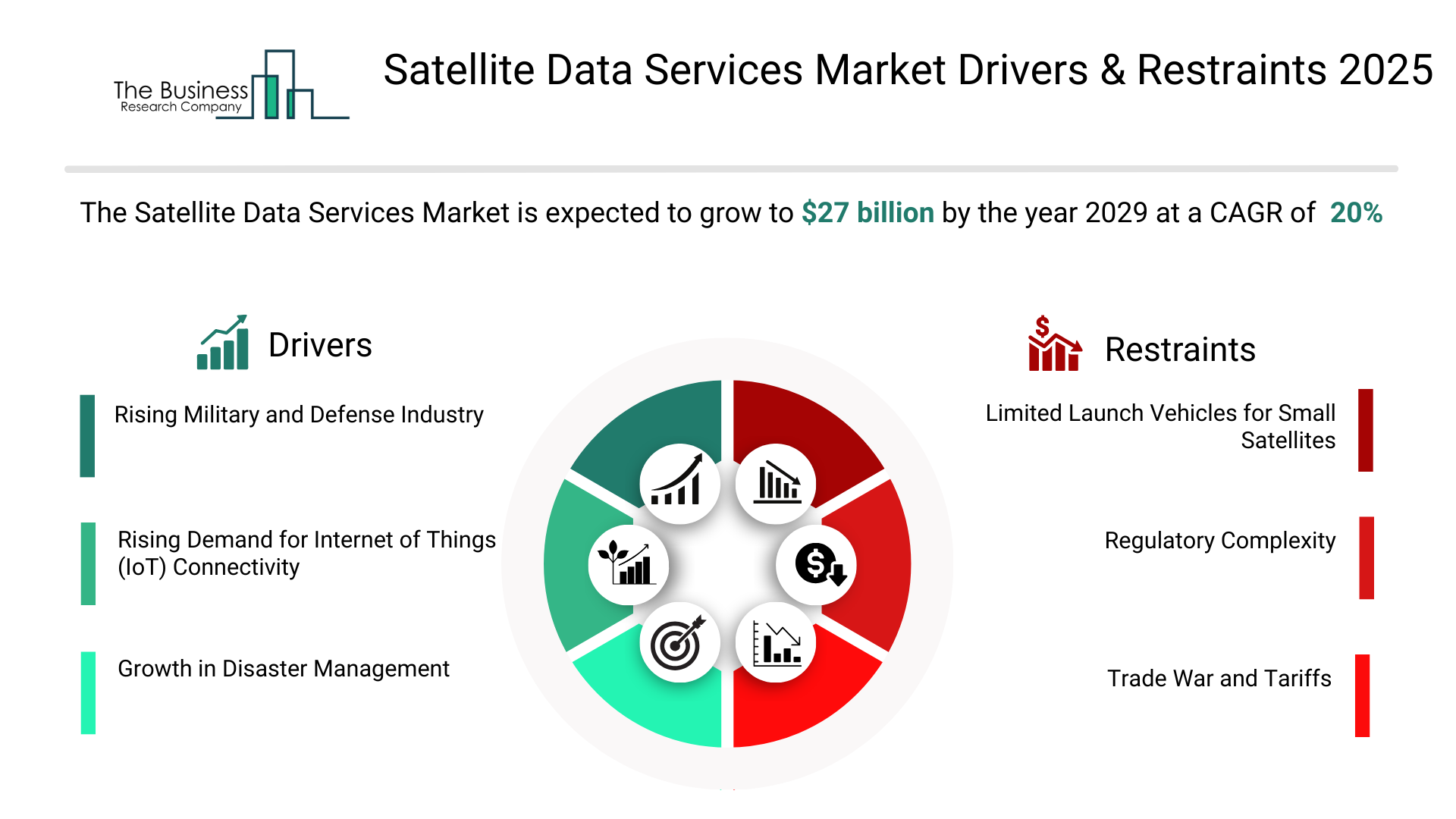 The Business Research Company

Satellite Data Services Market Drivers & Restraints 2025

The Satellite Data Services Market is expected to grow to $27 billion by the year 2029 at a CAGR of 20%

Drivers

Rising Military and Defense Industry

Rising Demand for Internet of Things (IoT) Connectivity

Growth in Disaster Management

Restraints

Limited Launch Vehicles for Small Satellites

Regulatory Complexity

Trade War and Tariffs